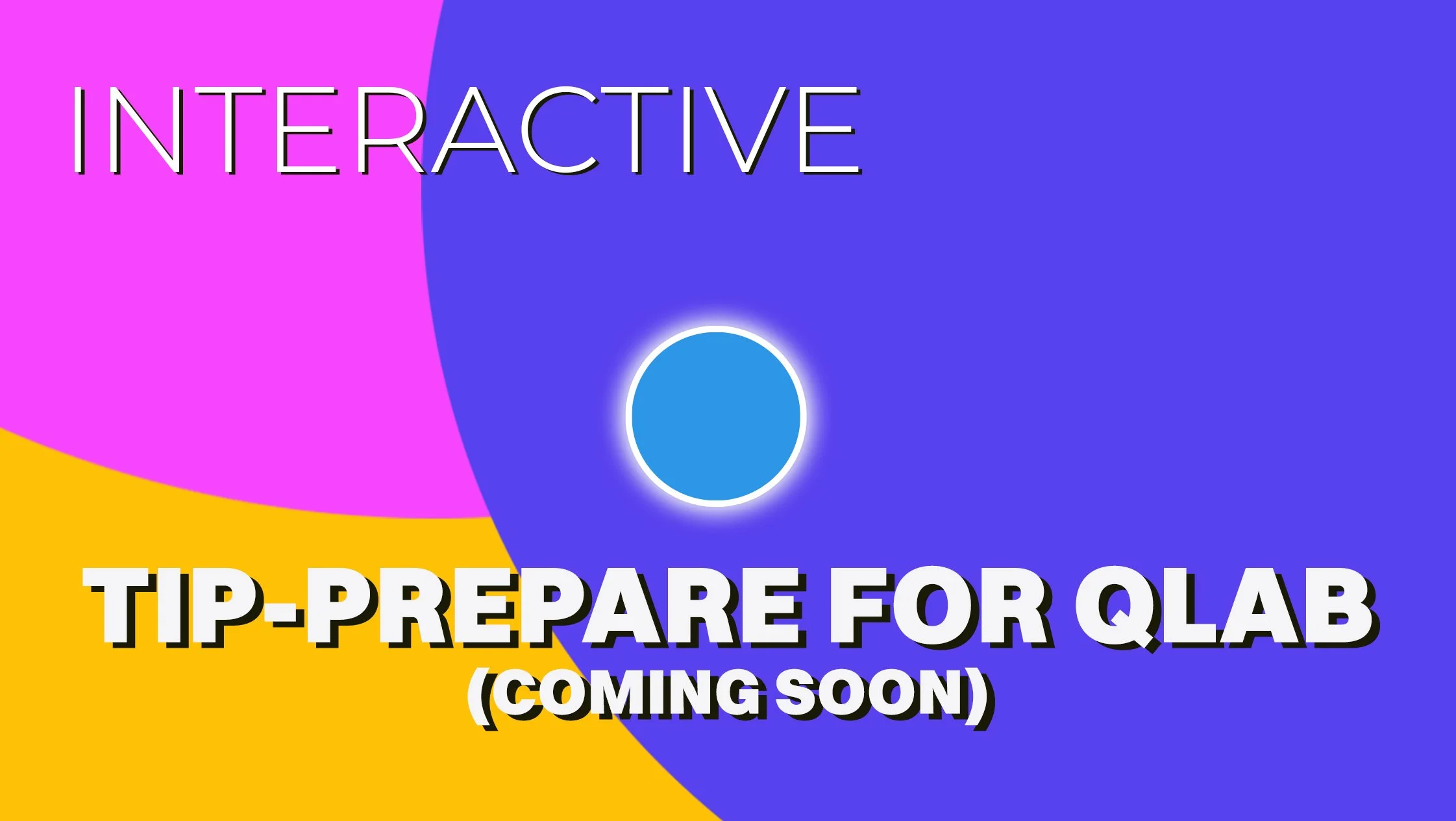 INTERACTIVE

TIP-PREPARE FOR QLAB
(COMING SOON)